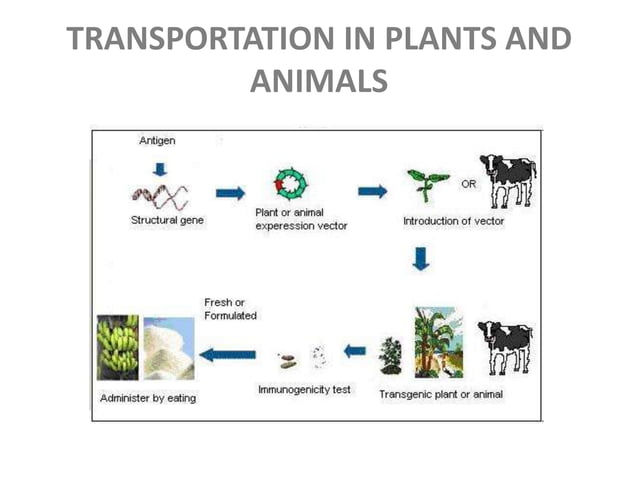 TRANSPORTATION IN PLANTS AND ANIMALS

Antigen

Structural gene

Plant or animal experession vector

OR

Introduction of vector

Transgenic plant or animal

Immunogenicity test

Fresh or Formulated

Administer by eating